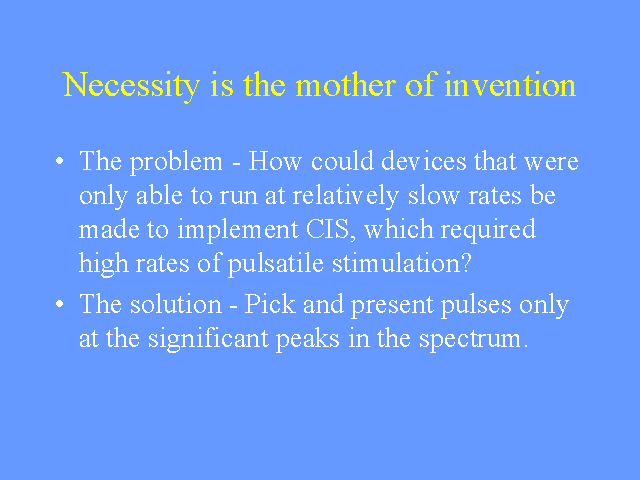 Necessity is the mother of invention

• The problem - How could devices that were only able to run at relatively slow rates be made to implement CIS, which required high rates of pulsatile stimulation?

• The solution - Pick and present pulses only at the significant peaks in the spectrum.